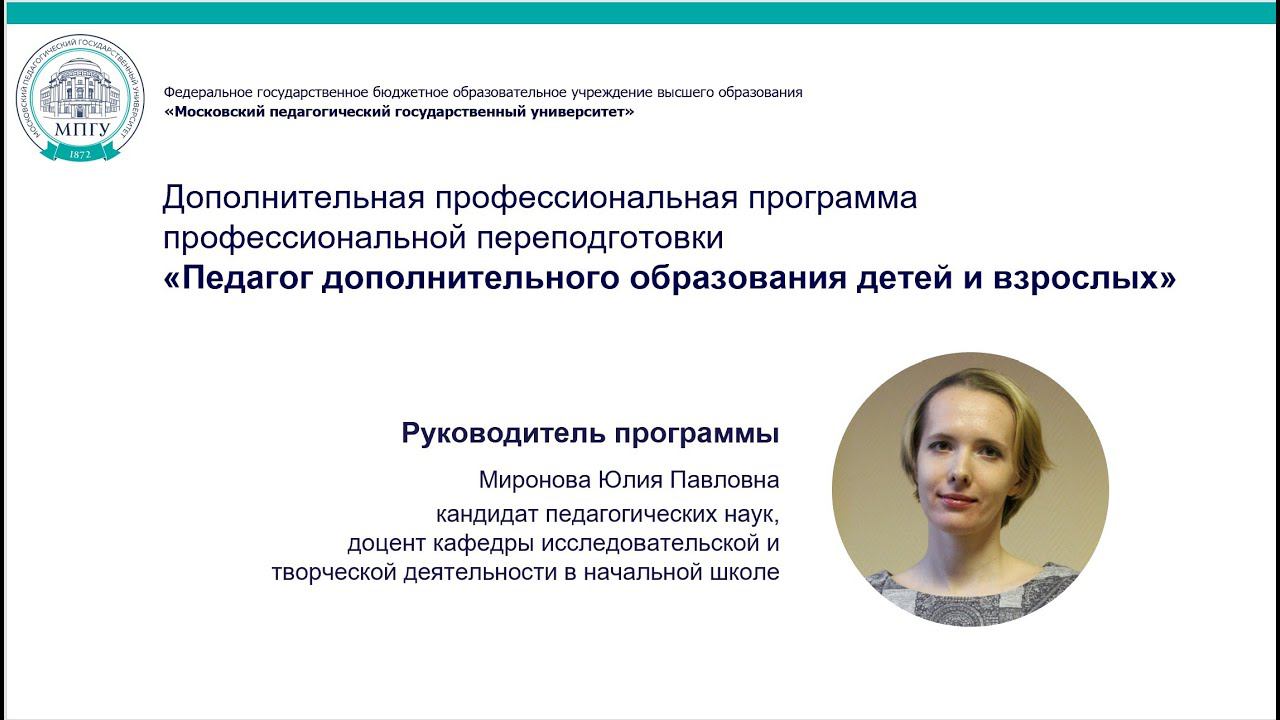 МОСКОВСКИЙ ПЕДАГОГИЧЕСКИЙ ГОСУДАРСТВЕННЫЙ УНИВЕРСИТЕТ
МПГУ
1872

Федеральное государственное бюджетное образовательное учреждение высшего образования
«Московский педагогический государственный университет»

Дополнительная профессиональная программа профессиональной переподготовки
«Педагог дополнительного образования детей и взрослых»

Руководитель программы

Миронова Юлия Павловна
кандидат педагогических наук,
доцент кафедры исследовательской и творческой деятельности в начальной школе